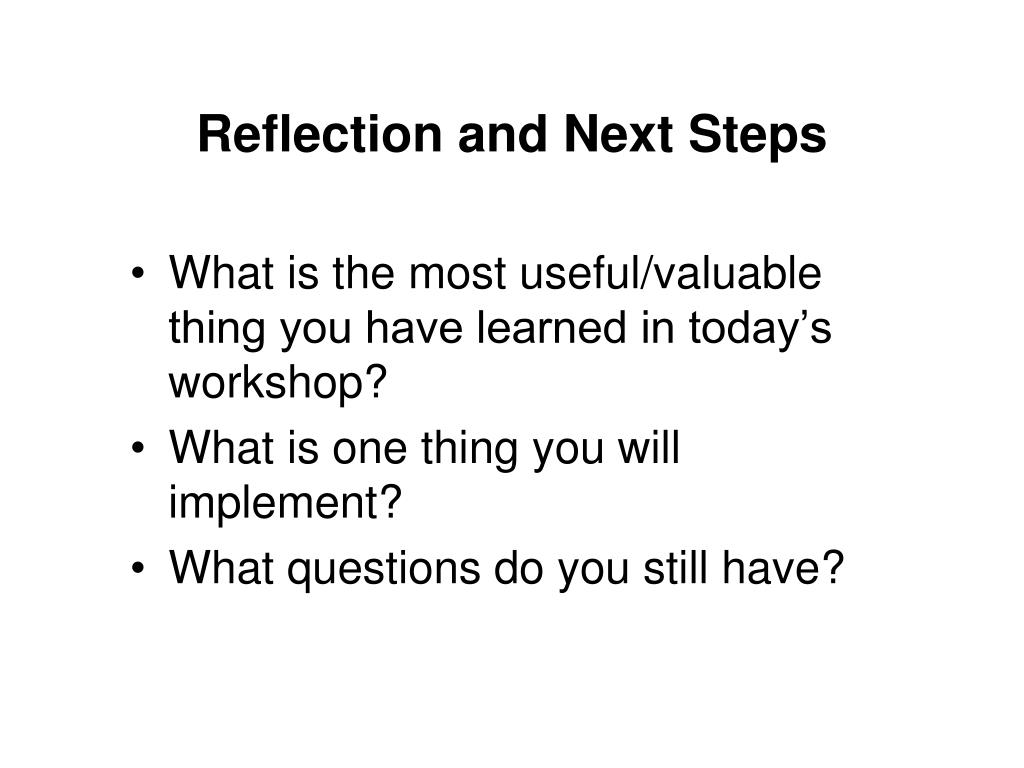 Reflection and Next Steps

• What is the most useful/valuable thing you have learned in today’s workshop?
• What is one thing you will implement?
• What questions do you still have?